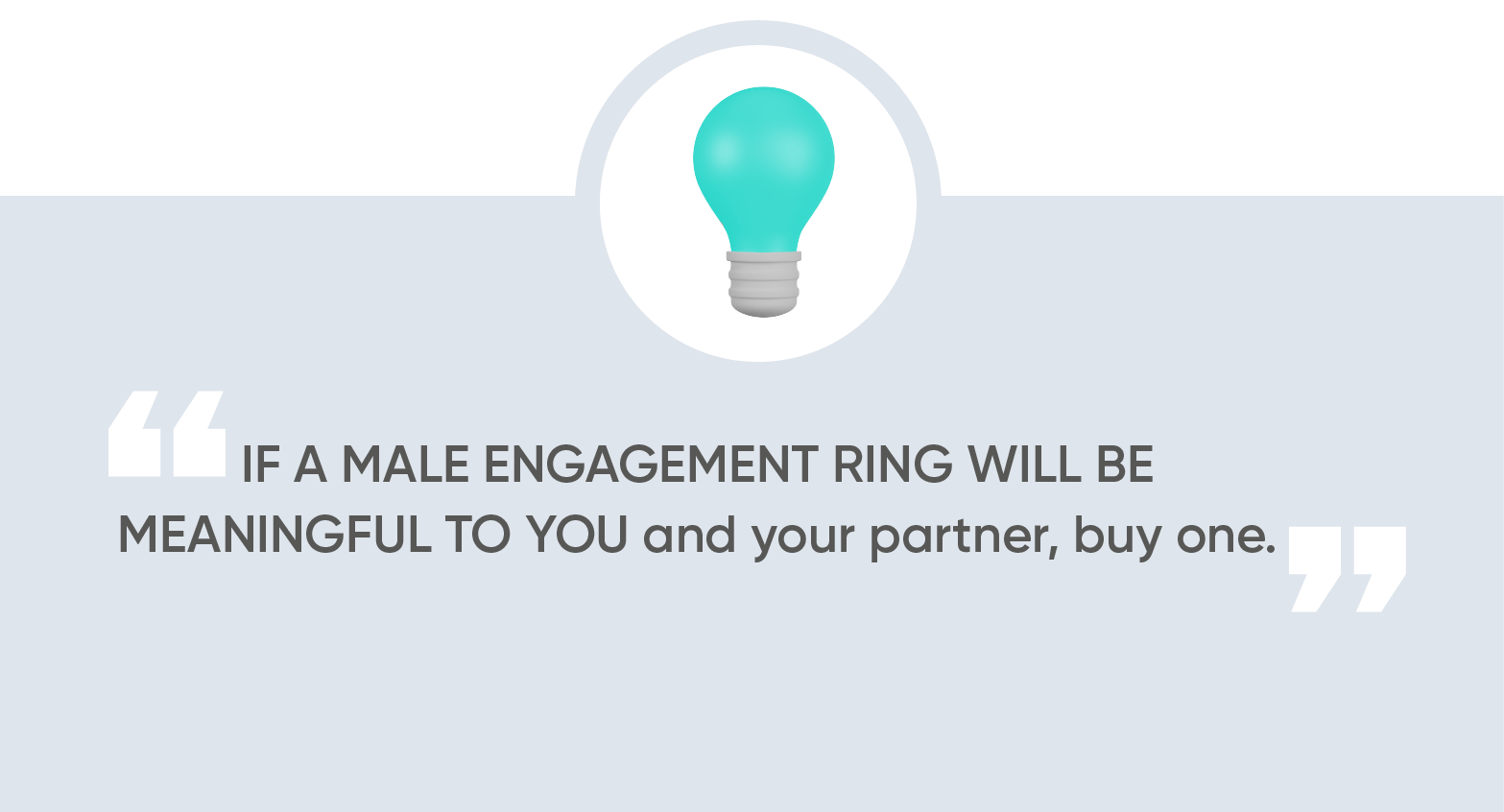 “IF A MALE ENGAGEMENT RING WILL BE MEANINGFUL TO YOU and your partner, buy one.”